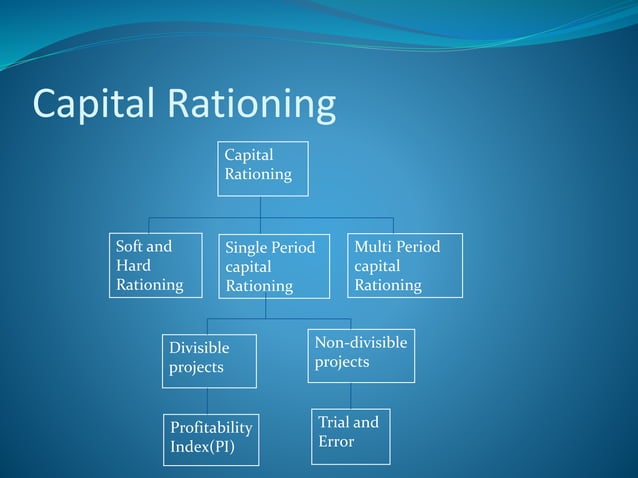 Capital Rationing

Capital Rationing

Soft and Hard Rationing

Single Period capital Rationing

Multi Period capital Rationing

Divisible projects

Non-divisible projects

Profitability Index(PI)

Trial and Error